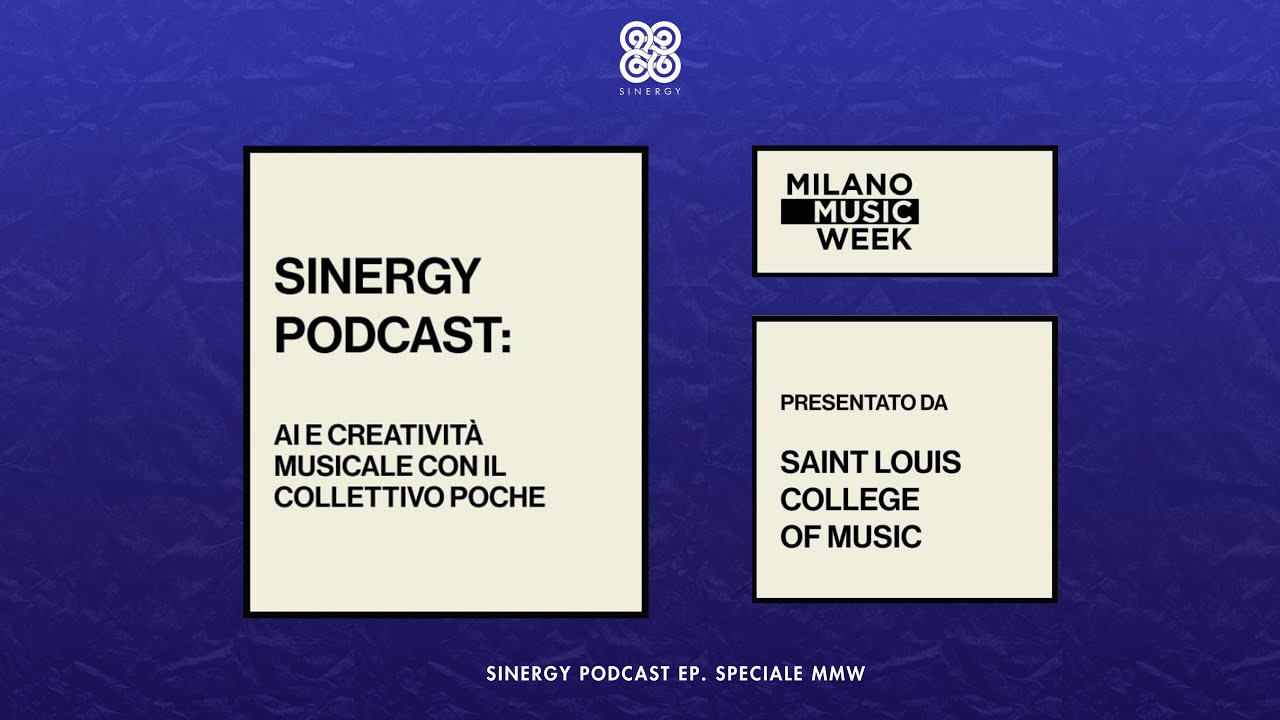 SINERGY

SINERGY PODCAST:

AI E CREATIVITÀ MUSICALE CON IL COLLETTIVO POCHE

MILANO MUSIC WEEK

PRESENTATO DA

SAINT LOUIS COLLEGE OF MUSIC

SINERGY PODCAST EP. SPECIALE MMW